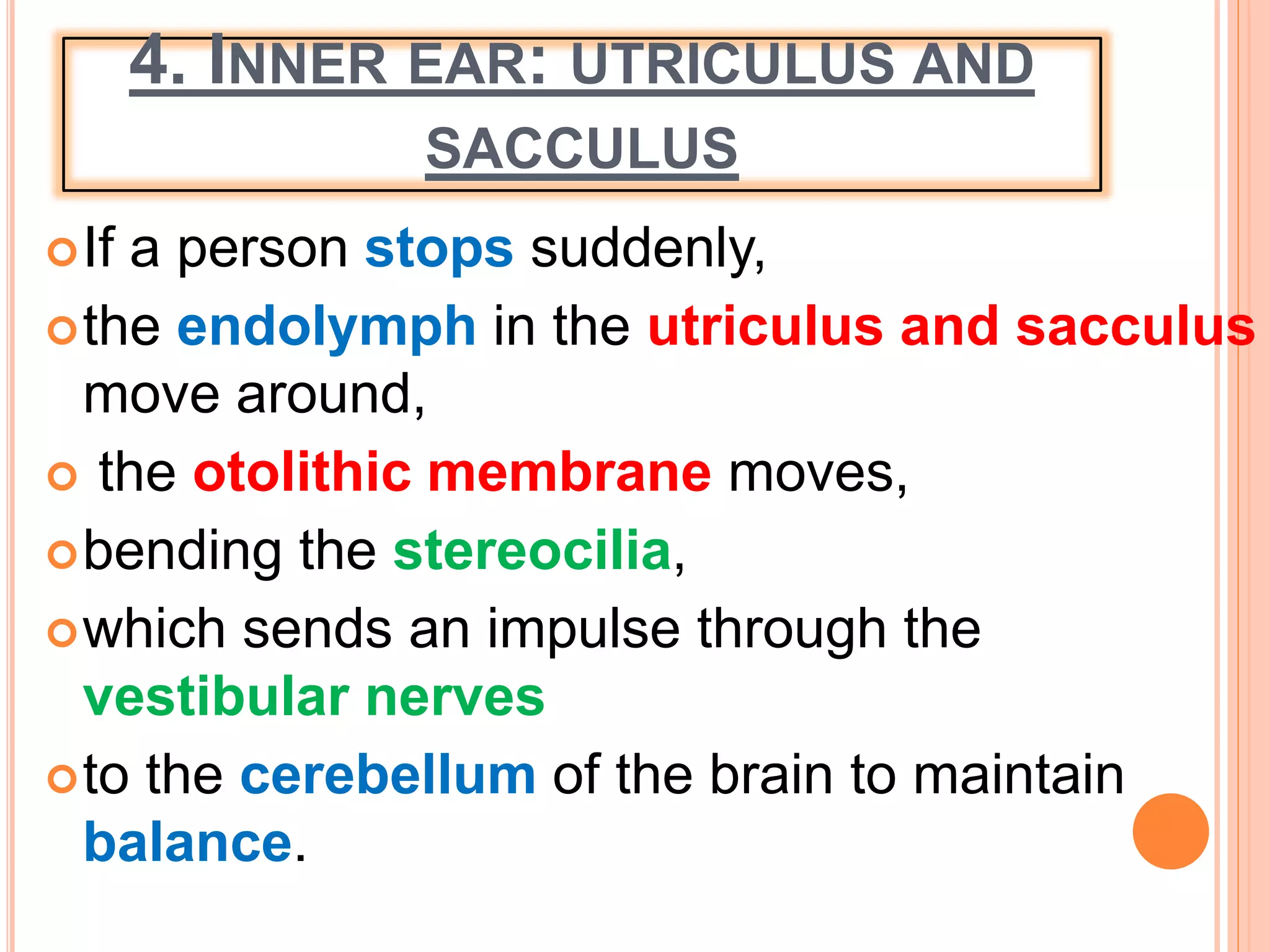 4. INNER EAR: UTRICULUS AND SACCULUS

If a person stops suddenly,

the endolymph in the utriculus and sacculus move around,

the otolithic membrane moves,

bending the stereocilia,

which sends an impulse through the vestibular nerves

to the cerebellum of the brain to maintain balance.